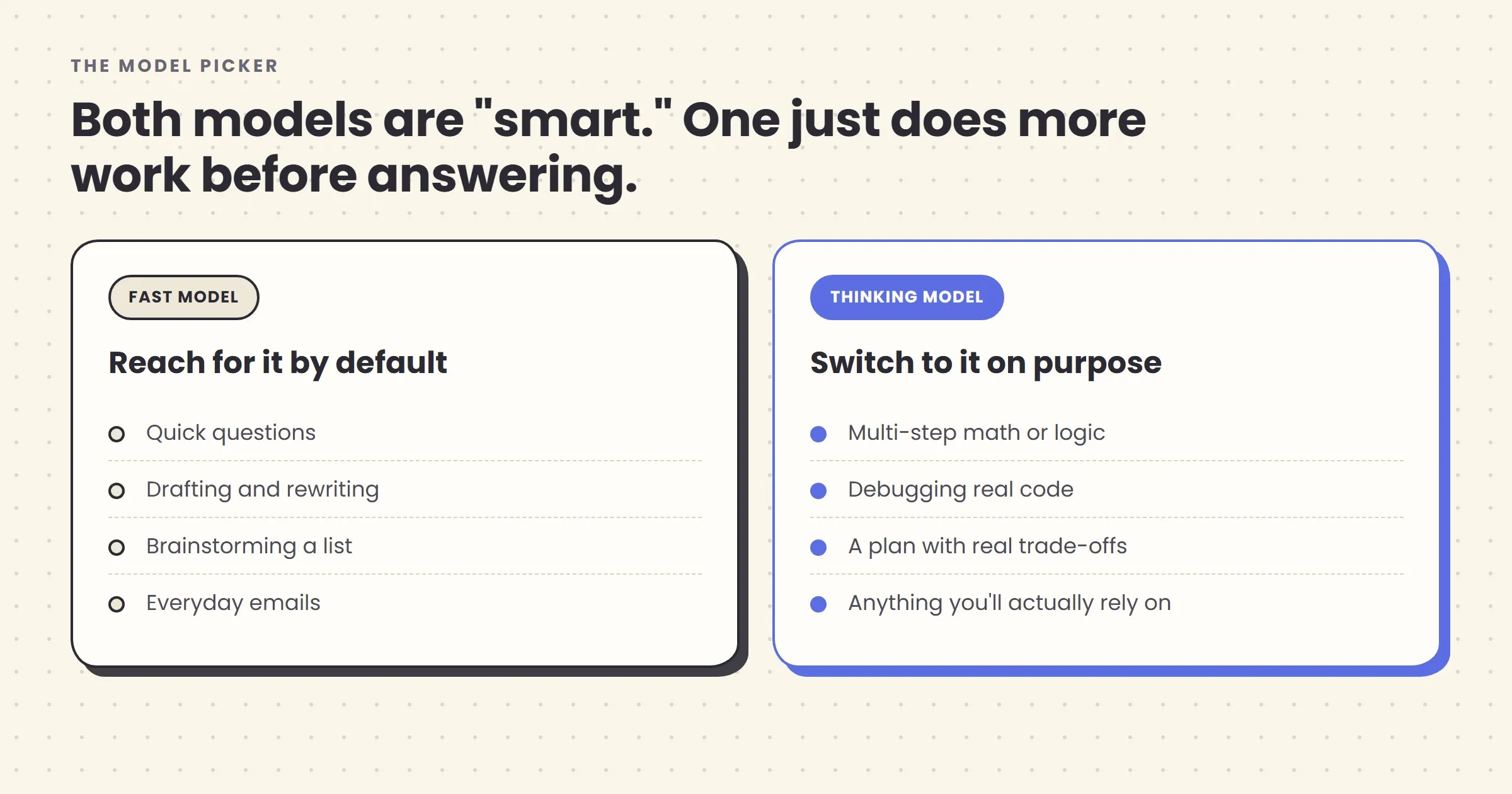 THE MODEL PICKER

Both models are "smart." One just does more work before answering.

FAST MODEL

Reach for it by default

• Quick questions
• Drafting and rewriting
• Brainstorming a list
• Everyday emails

THINKING MODEL

Switch to it on purpose

• Multi-step math or logic
• Debugging real code
• A plan with real trade-offs
• Anything you'll actually rely on